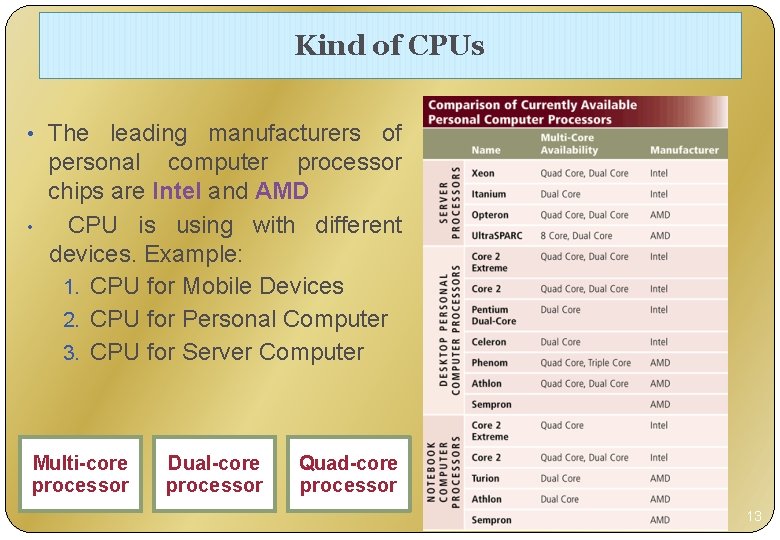 Kind of CPUs

• The leading manufacturers of personal computer processor chips are Intel and AMD

• CPU is using with different devices. Example:
1. CPU for Mobile Devices
2. CPU for Personal Computer
3. CPU for Server Computer

Multi-core processor

Dual-core processor

Quad-core processor

Comparison of Currently Available Personal Computer Processors

| | Name | Multi-Core Availability | Manufacturer |
|---|---|---|---|
| SERVER PROCESSORS | Xeon | Quad Core, Dual Core | Intel |
| | Itanium | Dual Core | Intel |
| | Opteron | Quad Core, Dual Core | AMD |
| | UltraSPARC | 8 Core, Dual Core | AMD |
| DESKTOP PERSONAL COMPUTER PROCESSORS | Core 2 Extreme | Quad Core, Dual Core | Intel |
| | Core 2 | Quad Core, Dual Core | Intel |
| | Pentium Dual-Core | Dual Core | Intel |
| | Celeron | Dual Core | Intel |
| | Phenom | Quad Core, Triple Core | AMD |
| | Athlon | Quad Core, Dual Core | AMD |
| | Sempron | | AMD |
| NOTEBOOK COMPUTER PROCESSORS | Core 2 Extreme | Quad Core | Intel |
| | Core 2 | Quad Core, Dual Core | Intel |
| | Turion | Dual Core | AMD |
| | Athlon | Dual Core | AMD |
| | Sempron | | AMD |

13